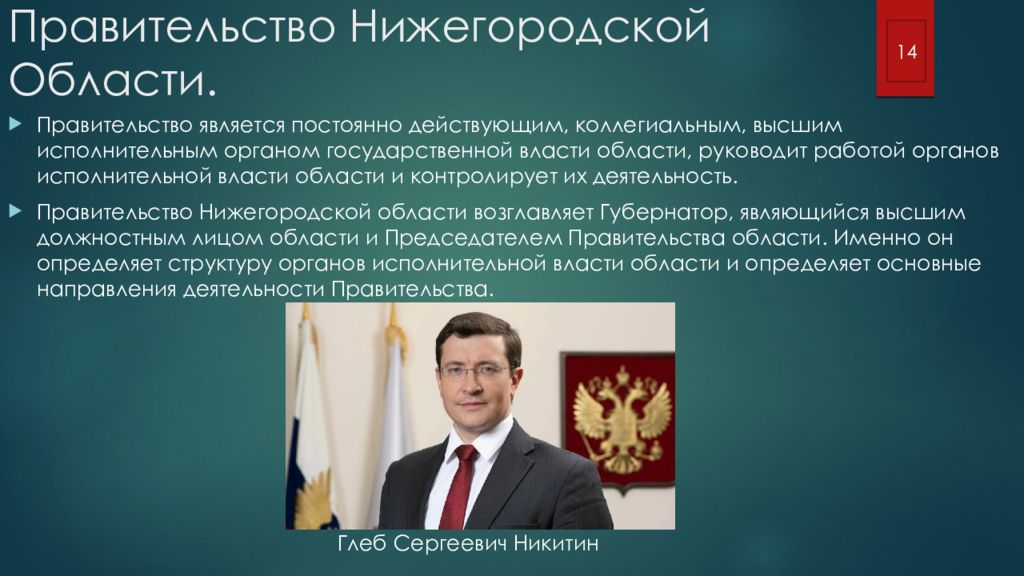 Правительство Нижегородской Области.

14

Правительство является постоянно действующим, коллегиальным, высшим исполнительным органом государственной власти области, руководит работой органов исполнительной власти области и контролирует их деятельность.

Правительство Нижегородской области возглавляет Губернатор, являющийся высшим должностным лицом области и Председателем Правительства области. Именно он определяет структуру органов исполнительной власти области и определяет основные направления деятельности Правительства.

Глеб Сергеевич Никитин